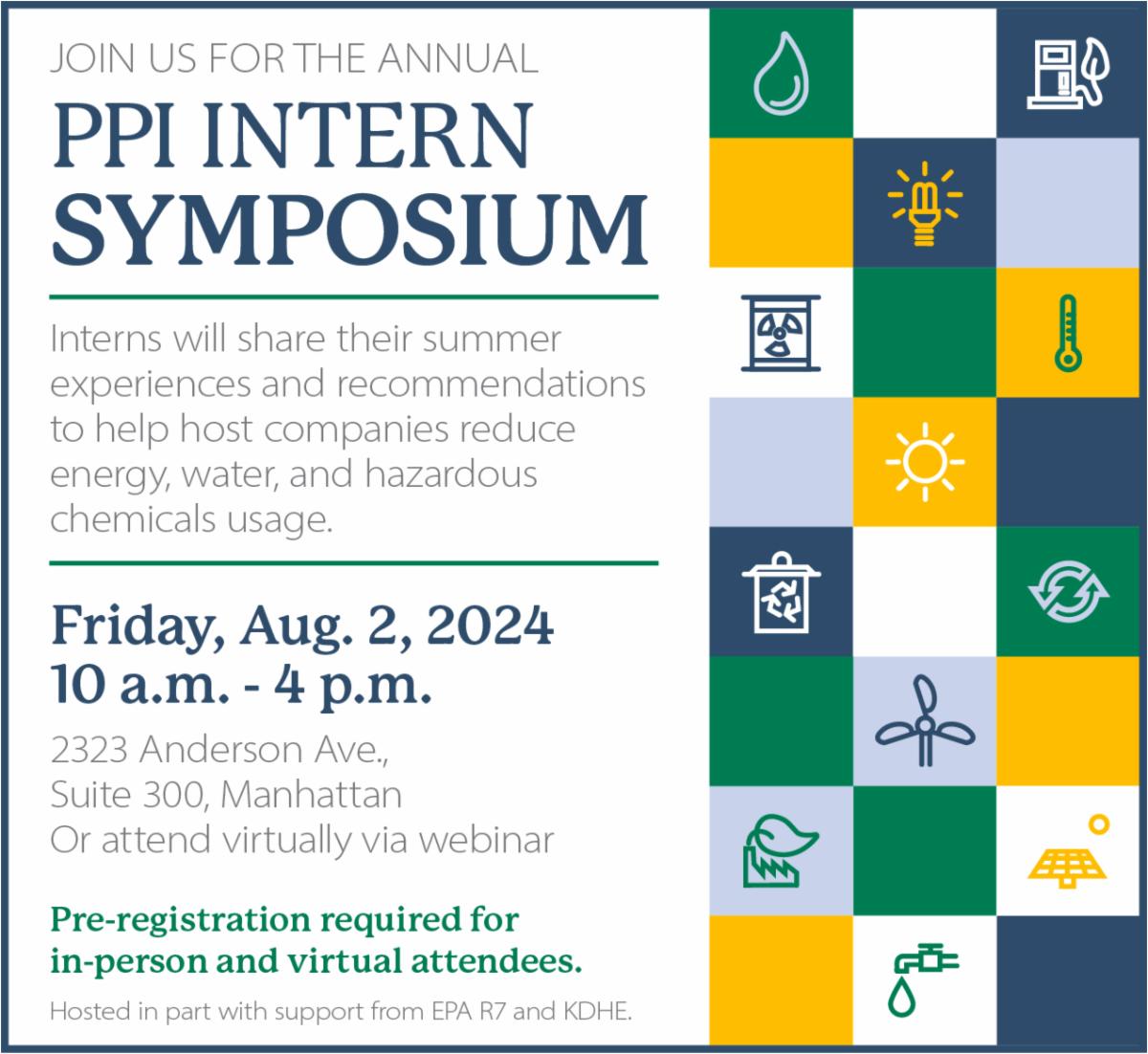 JOIN US FOR THE ANNUAL

PPI INTERN SYMPOSIUM

Interns will share their summer experiences and recommendations to help host companies reduce energy, water, and hazardous chemicals usage.

Friday, Aug. 2, 2024
10 a.m. - 4 p.m.

2323 Anderson Ave.,
Suite 300, Manhattan
Or attend virtually via webinar

Pre-registration required for in-person and virtual attendees.

Hosted in part with support from EPA R7 and KDHE.